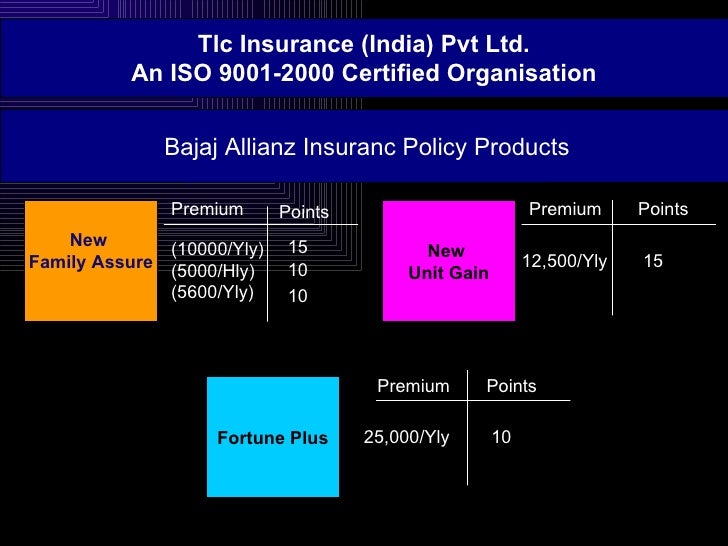 Tlc Insurance (India) Pvt Ltd.
An ISO 9001-2000 Certified Organisation

Bajaj Allianz Insuranc Policy Products

New Family Assure

| Premium | Points |
|---|---|
| (10000/Yly) | 15 |
| (5000/Hly) | 10 |
| (5600/Yly) | 10 |

New Unit Gain

| Premium | Points |
|---|---|
| 12,500/Yly | 15 |

Fortune Plus

| Premium | Points |
|---|---|
| 25,000/Yly | 10 |